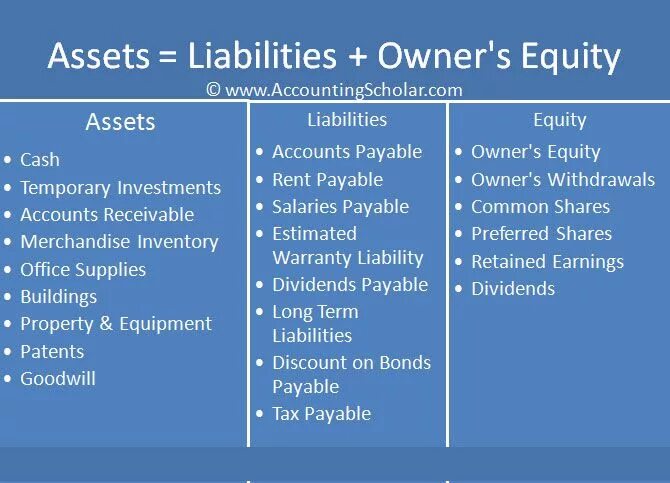 Assets = Liabilities + Owner's Equity
© www.AccountingScholar.com

Assets
• Cash
• Temporary Investments
• Accounts Receivable
• Merchandise Inventory
• Office Supplies
• Buildings
• Property & Equipment
• Patents
• Goodwill

Liabilities
• Accounts Payable
• Rent Payable
• Salaries Payable
• Estimated Warranty Liability
• Dividends Payable
• Long Term Liabilities
• Discount on Bonds Payable
• Tax Payable

Equity
• Owner's Equity
• Owner's Withdrawals
• Common Shares
• Preferred Shares
• Retained Earnings
• Dividends